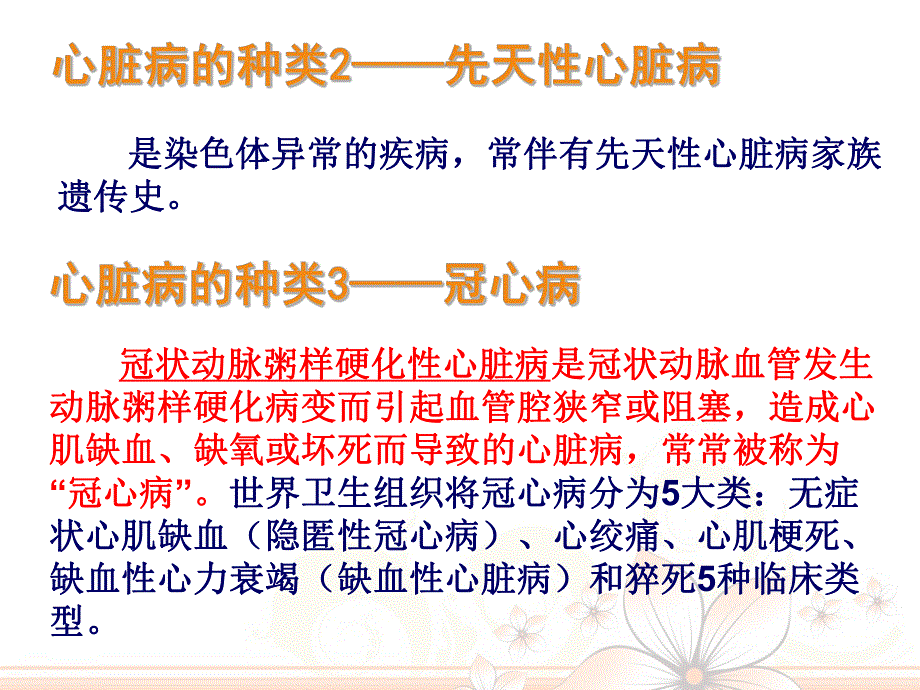 心脏病的种类2——先天性心脏病

是染色体异常的疾病，常伴有先天性心脏病家族遗传史。

心脏病的种类3——冠心病

冠状动脉粥样硬化性心脏病是冠状动脉血管发生动脉粥样硬化病变而引起血管腔狭窄或阻塞，造成心肌缺血、缺氧或坏死而导致的心脏病，常常被称为“冠心病”。世界卫生组织将冠心病分为5大类：无症状心肌缺血（隐匿性冠心病）、心绞痛、心肌梗死、缺血性心力衰竭（缺血性心脏病）和猝死5种临床类型。